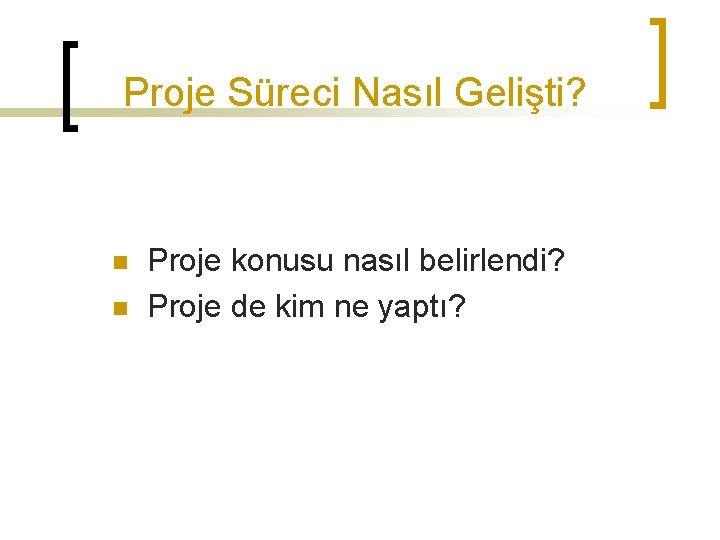 Proje Süreci Nasıl Gelişti?

- Proje konusu nasıl belirlendi?
- Proje de kim ne yaptı?